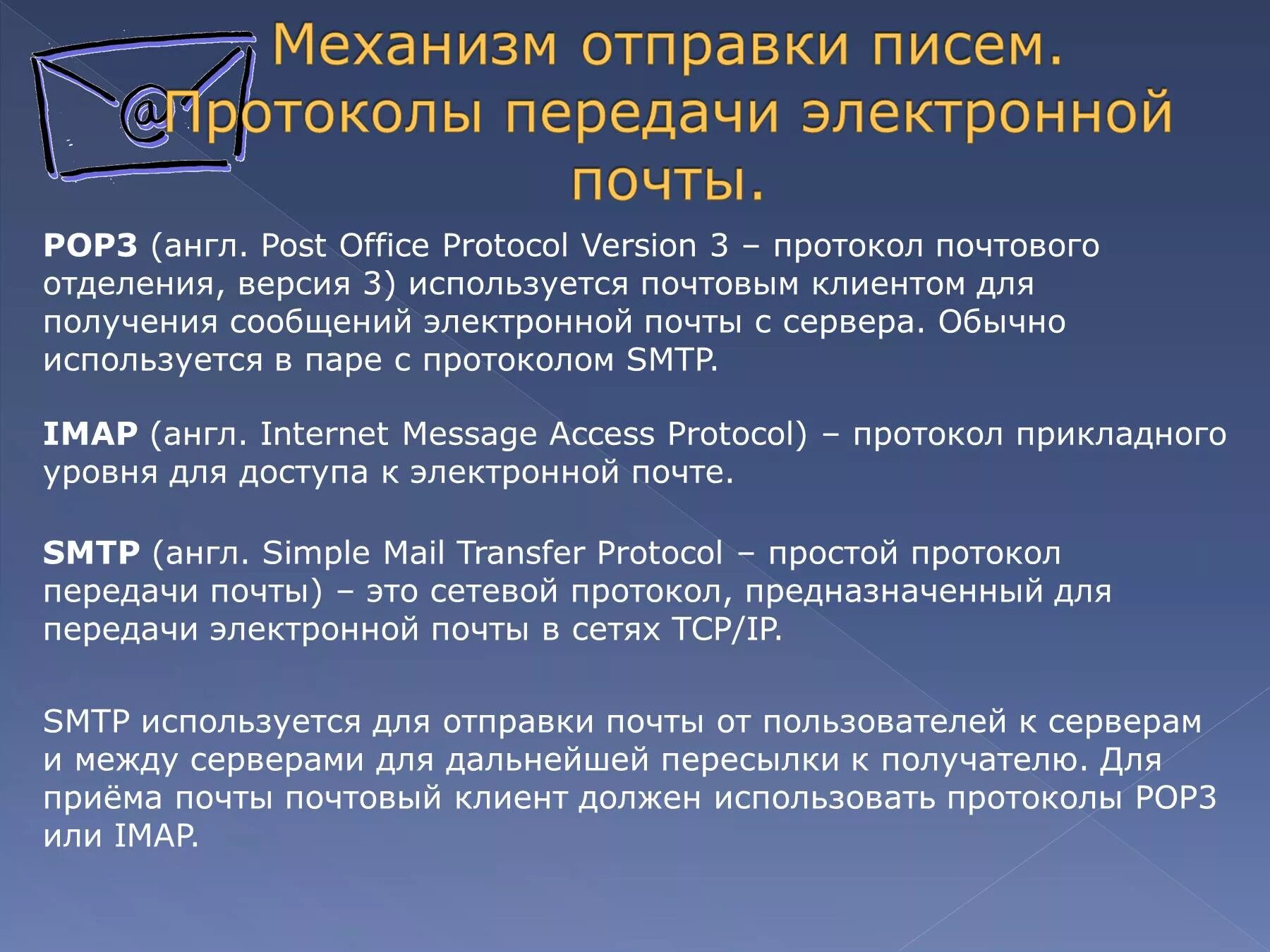 @ Механизм отправки писем. Протоколы передачи электронной почты.

POP3 (англ. Post Office Protocol Version 3 – протокол почтового отделения, версия 3) используется почтовым клиентом для получения сообщений электронной почты с сервера. Обычно используется в паре с протоколом SMTP.

IMAP (англ. Internet Message Access Protocol) – протокол прикладного уровня для доступа к электронной почте.

SMTP (англ. Simple Mail Transfer Protocol – простой протокол передачи почты) – это сетевой протокол, предназначенный для передачи электронной почты в сетях TCP/IP.

SMTP используется для отправки почты от пользователей к серверам и между серверами для дальнейшей пересылки к получателю. Для приёма почты почтовый клиент должен использовать протоколы POP3 или IMAP.